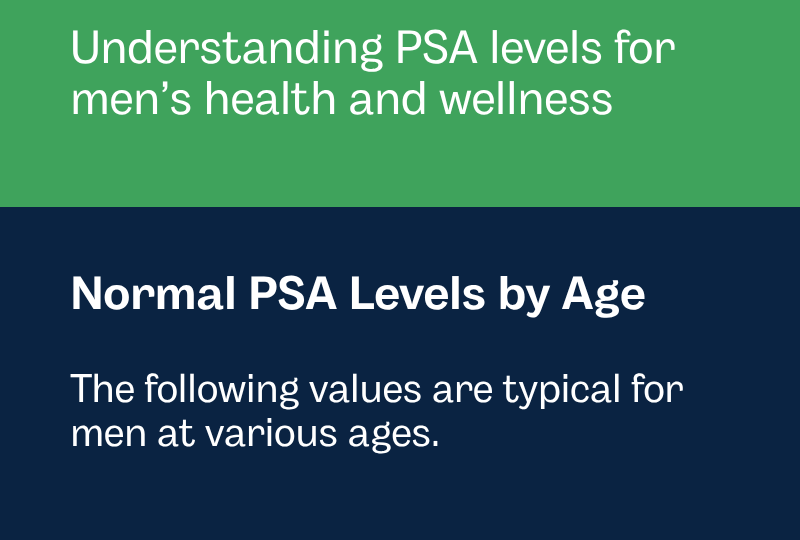 Understanding PSA levels for men’s health and wellness

Normal PSA Levels by Age

The following values are typical for men at various ages.